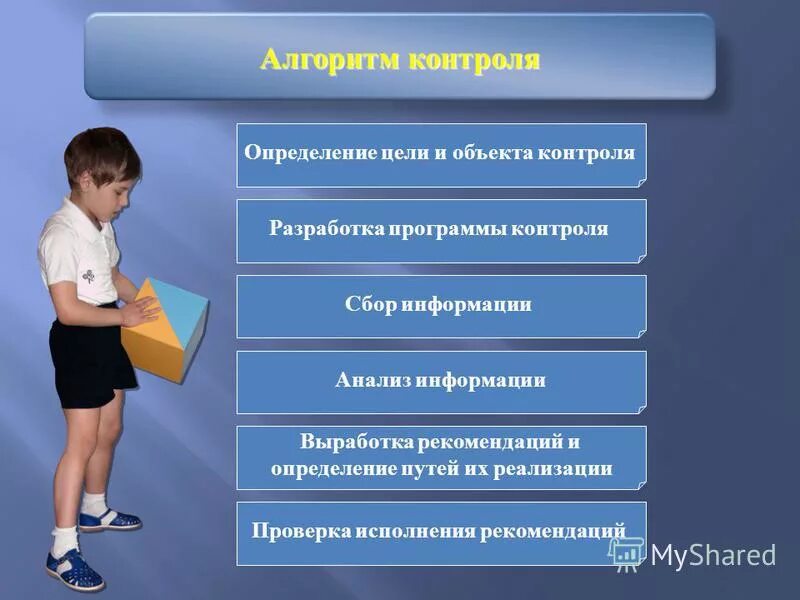 Алгоритм контроля

Определение цели и объекта контроля

Разработка программы контроля

Сбор информации

Анализ информации

Выработка рекомендаций и определение путей их реализации

Проверка исполнения рекомендаций

MyShared